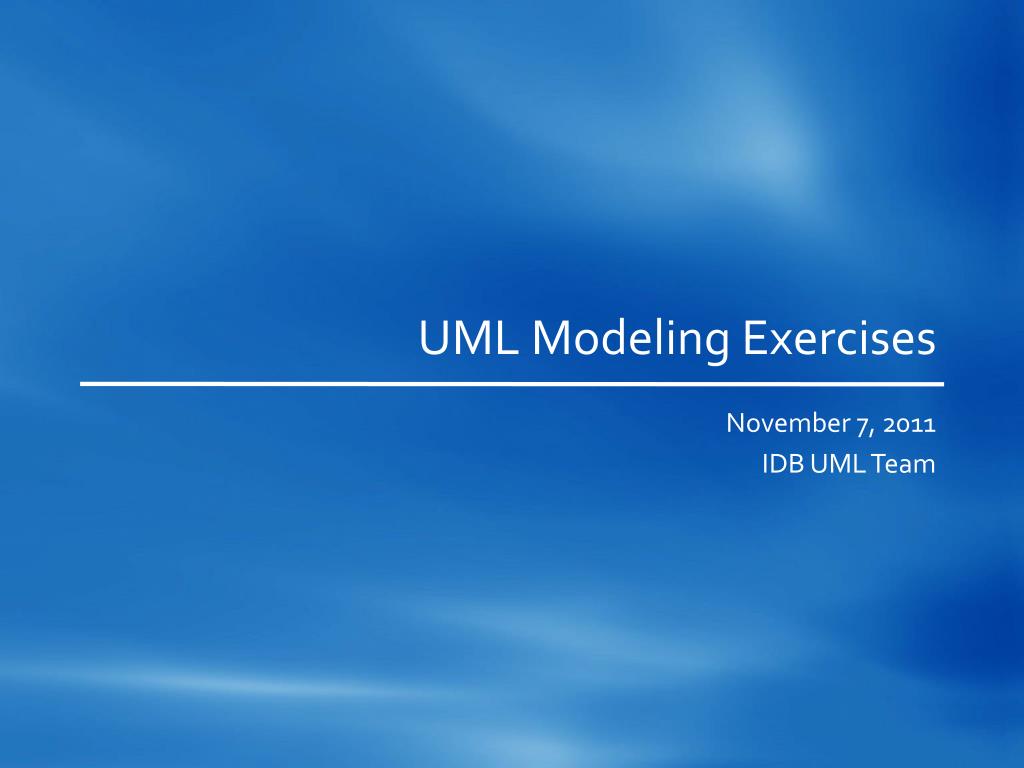 UML Modeling Exercises

November 7, 2011
IDB UML Team